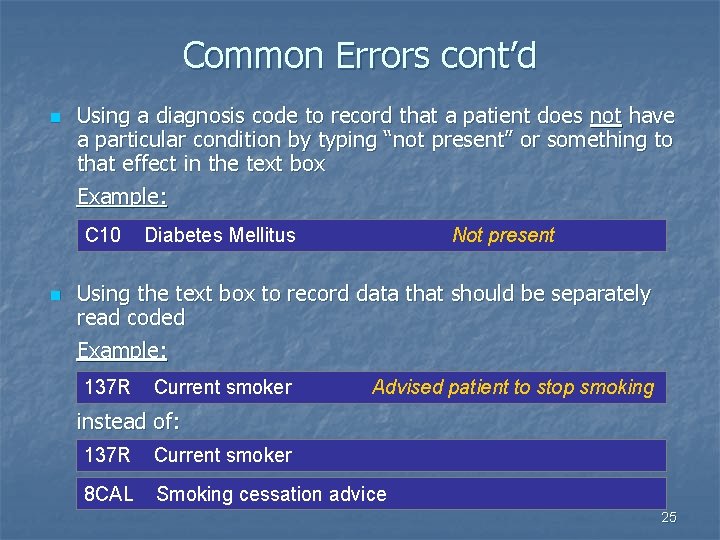 Common Errors cont’d

Using a diagnosis code to record that a patient does not have a particular condition by typing “not present” or something to that effect in the text box

Example:

C10 Diabetes Mellitus Not present

Using the text box to record data that should be separately read coded

Example:

137R Current smoker Advised patient to stop smoking

instead of:

137R Current smoker

8CAL Smoking cessation advice

25